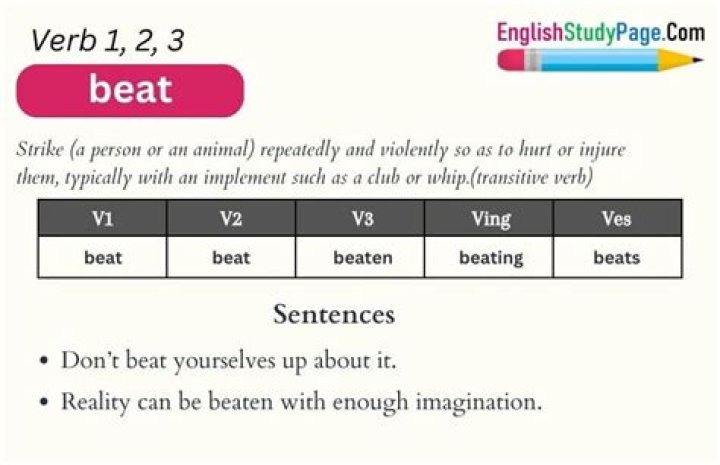 Verb 1, 2, 3

EnglishStudyPage.Com

beat

Strike (a person or an animal) repeatedly and violently so as to hurt or injure them, typically with an implement such as a club or whip.(transitive verb)

| V1 | V2 | V3 | Ving | Ves |
|---|---|---|---|---|
| beat | beat | beaten | beating | beats |

Sentences

• Don't beat yourselves up about it.
• Reality can be beaten with enough imagination.